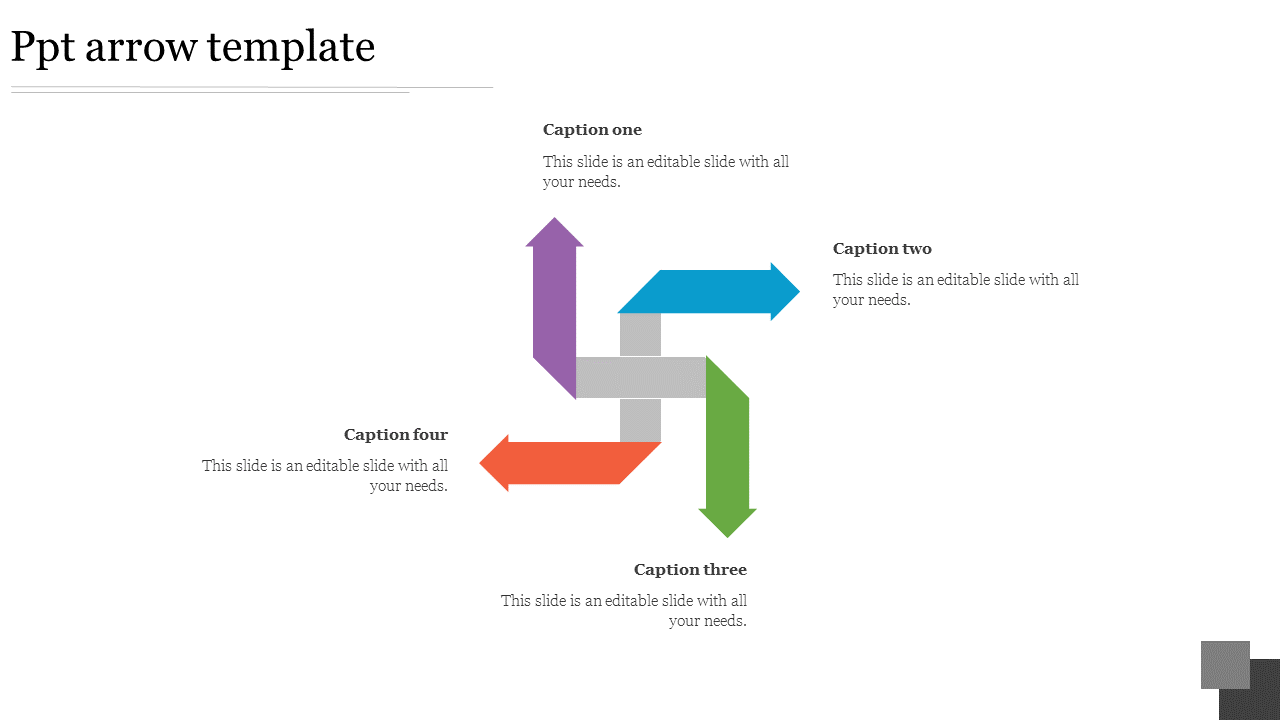 Ppt arrow template

Caption one

This slide is an editable slide with all your needs.

Caption two

This slide is an editable slide with all your needs.

Caption four

This slide is an editable slide with all your needs.

Caption three

This slide is an editable slide with all your needs.